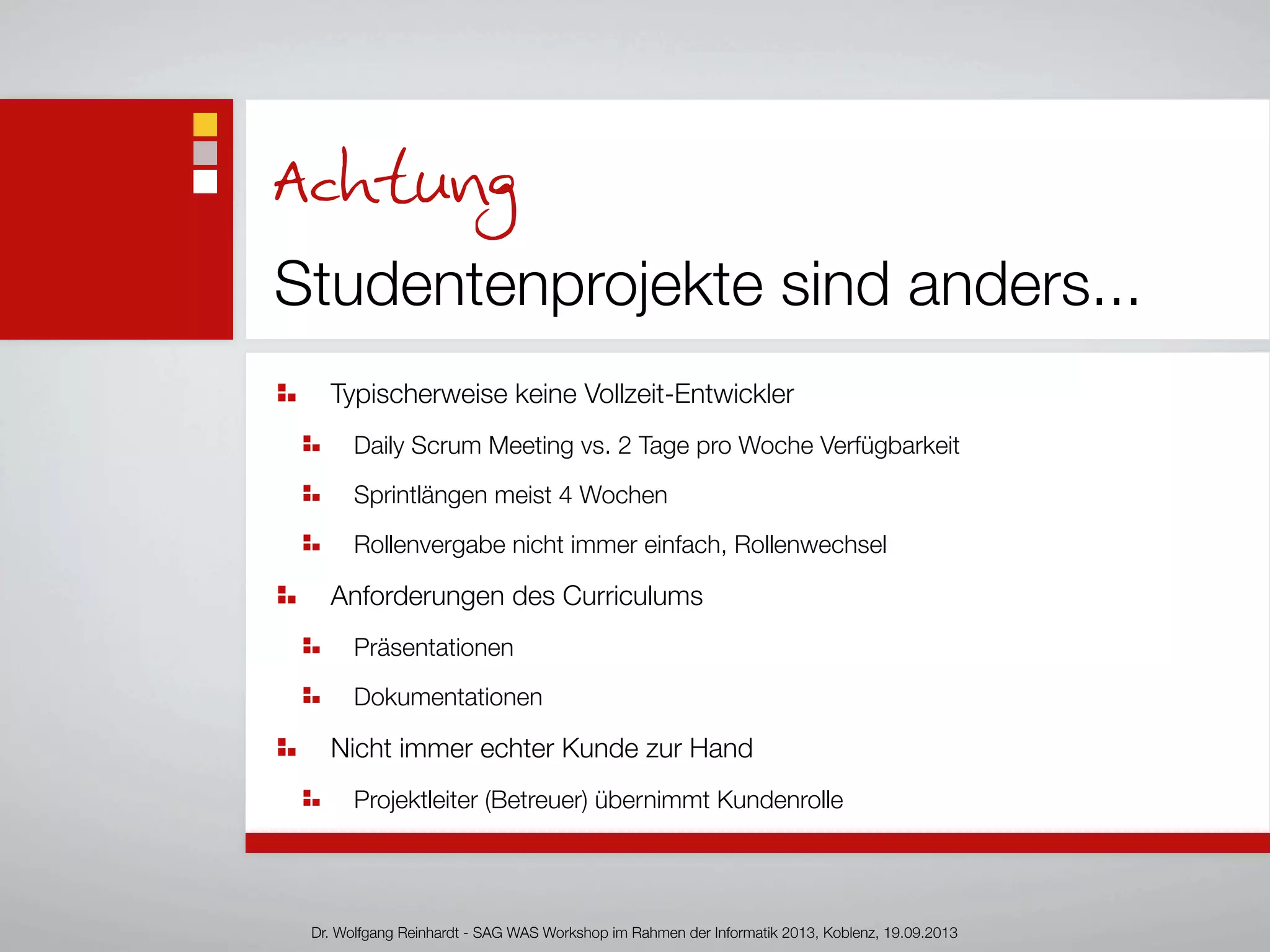 Achtung
Studentenprojekte sind anders...

Typischerweise keine Vollzeit-Entwickler

Daily Scrum Meeting vs. 2 Tage pro Woche Verfügbarkeit

Sprintlängen meist 4 Wochen

Rollenvergabe nicht immer einfach, Rollenwechsel

Anforderungen des Curriculums

Präsentationen

Dokumentationen

Nicht immer echter Kunde zur Hand

Projektleiter (Betreuer) übernimmt Kundenrolle

Dr. Wolfgang Reinhardt - SAG WAS Workshop im Rahmen der Informatik 2013, Koblenz, 19.09.2013